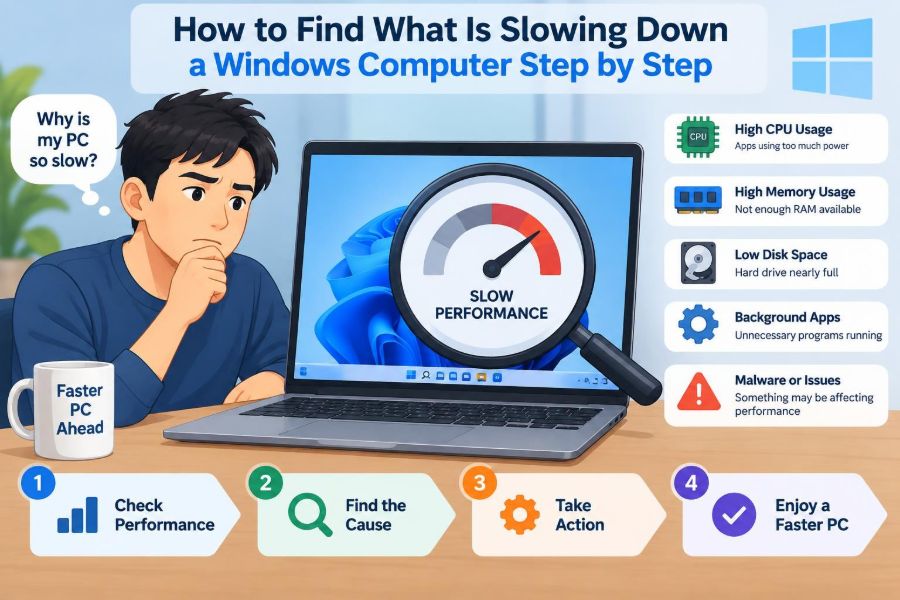 How to Find What Is Slowing Down a Windows Computer Step by Step

Why is my PC so slow?

SLOW PERFORMANCE

Faster PC Ahead

CPU

High CPU Usage
Apps using too much power

High Memory Usage
Not enough RAM available

Low Disk Space
Hard drive nearly full

Background Apps
Unnecessary programs running

Malware or Issues
Something may be affecting performance

1 Check Performance

2 Find the Cause

3 Take Action

4 Enjoy a Faster PC